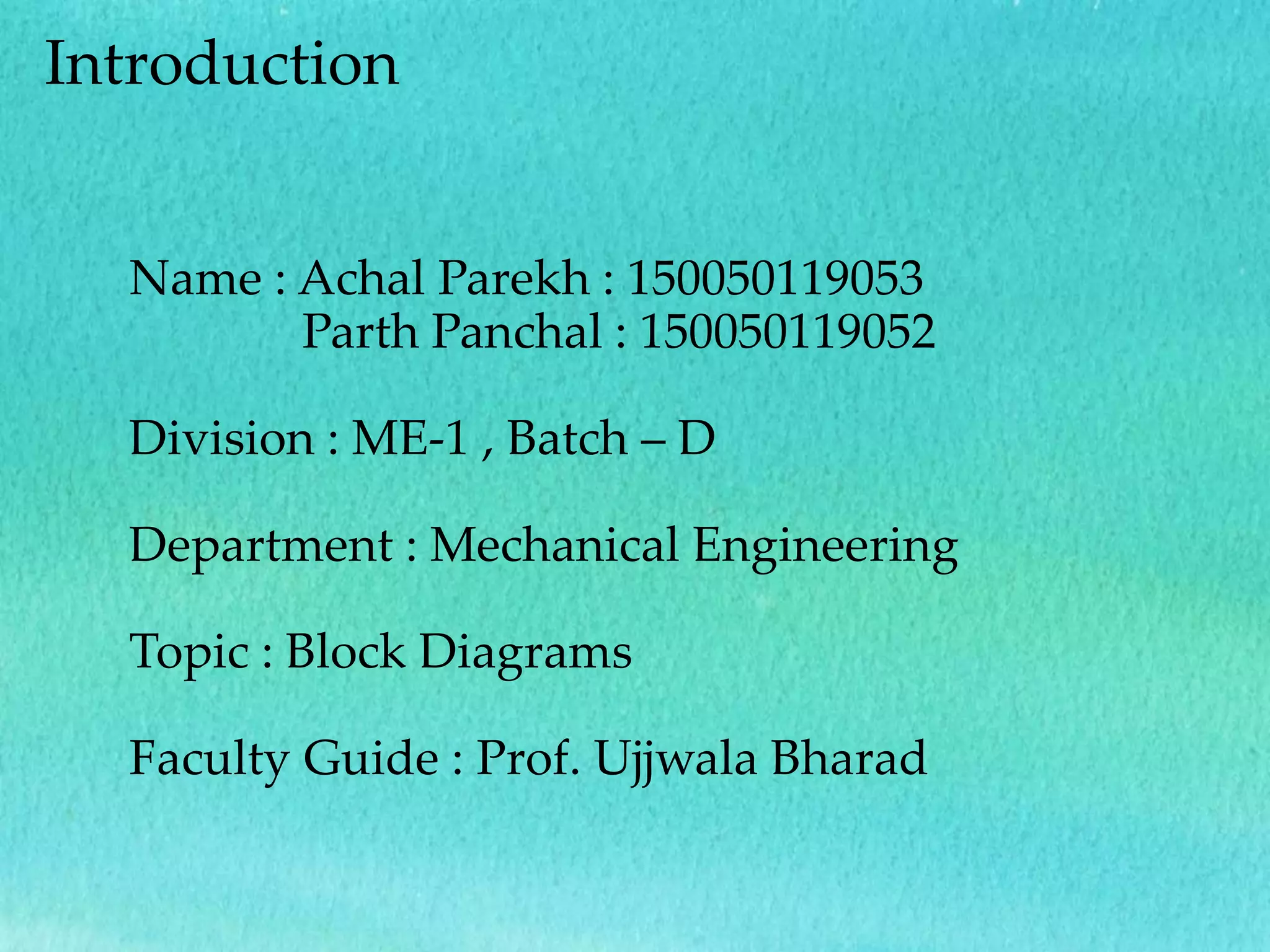 Introduction

Name : Achal Parekh : 150050119053
Parth Panchal : 150050119052

Division : ME-1 , Batch – D

Department : Mechanical Engineering

Topic : Block Diagrams

Faculty Guide : Prof. Ujjwala Bharad